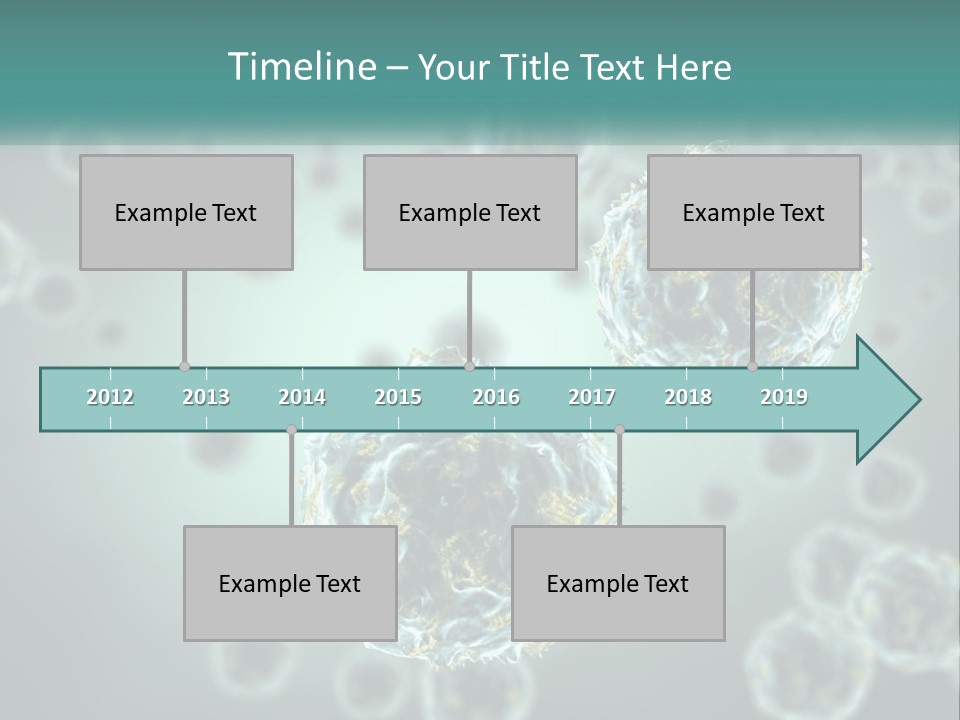 Timeline – Your Title Text Here

Example Text

Example Text

Example Text

2012 2013 2014 2015 2016 2017 2018 2019

Example Text

Example Text